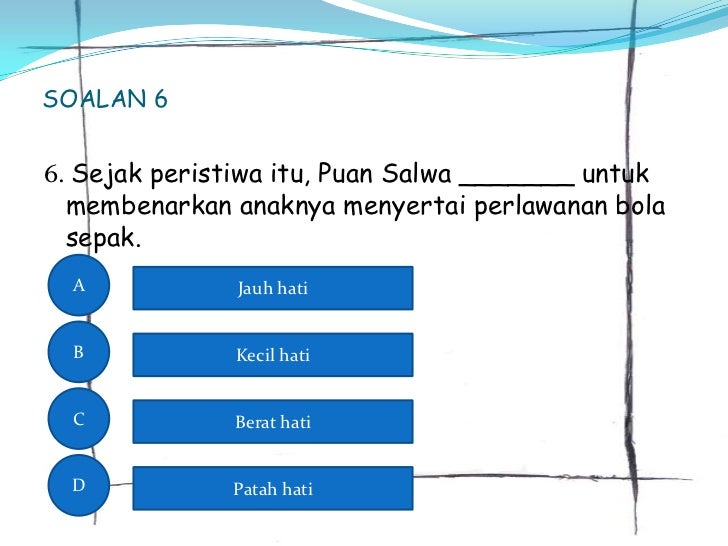 SOALAN 6

6. Sejak peristiwa itu, Puan Salwa _______ untuk membenarkan anaknya menyertai perlawanan bola sepak.

A
Jauh hati

B
Kecil hati

C
Berat hati

D
Patah hati